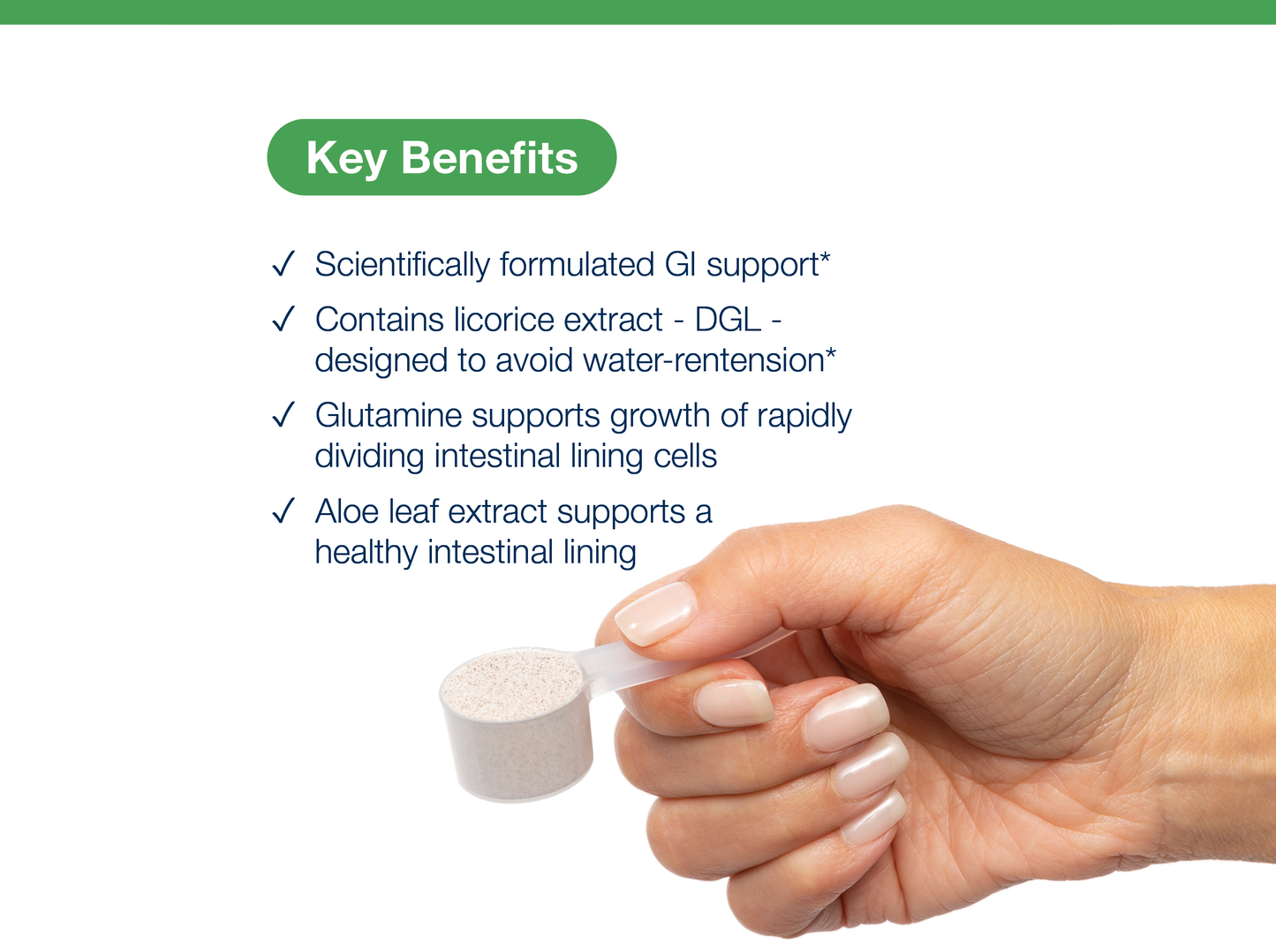 Key Benefits

✓ Scientifically formulated GI support*

✓ Contains licorice extract - DGL - designed to avoid water-rentension*

✓ Glutamine supports growth of rapidly dividing intestinal lining cells

✓ Aloe leaf extract supports a healthy intestinal lining